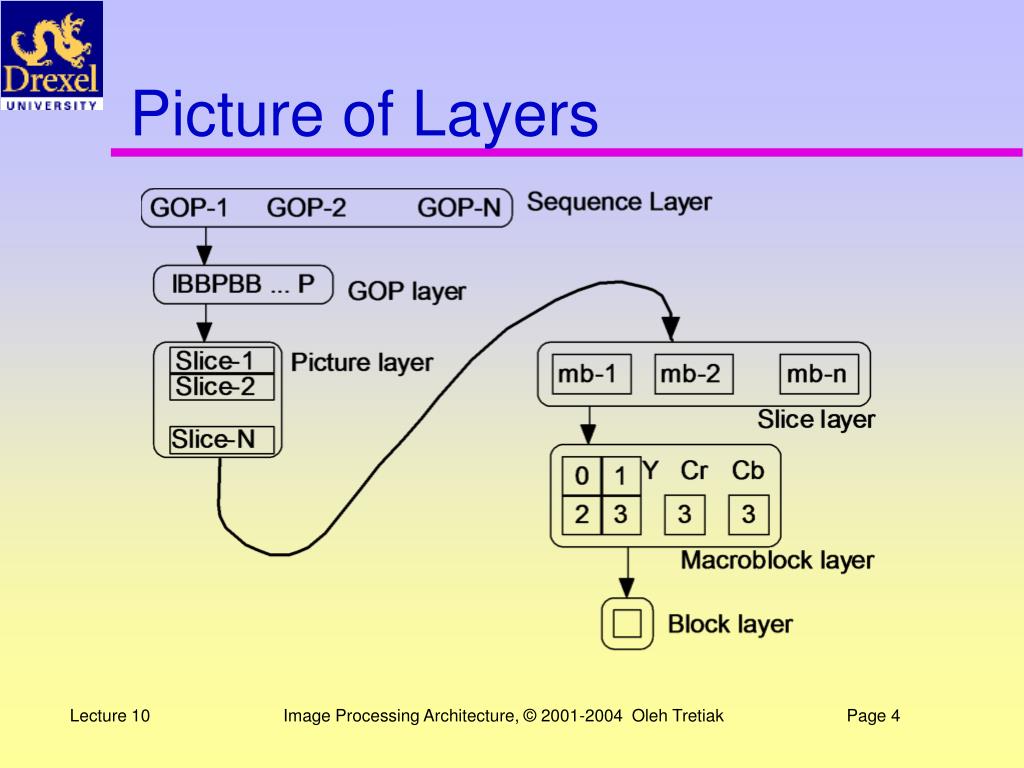 Drexel
UNIVERSITY

Picture of Layers

GOP-1 GOP-2 GOP-N
Sequence Layer

IBBPBB ... P
GOP layer

Slice-1
Slice-2
Slice-N
Picture layer

mb-1 mb-2 mb-n
Slice layer

0 1
2 3
Y Cr Cb
3 3
Macroblock layer

Block layer

Lecture 10 Image Processing Architecture, © 2001-2004 Oleh Tretiak Page 4